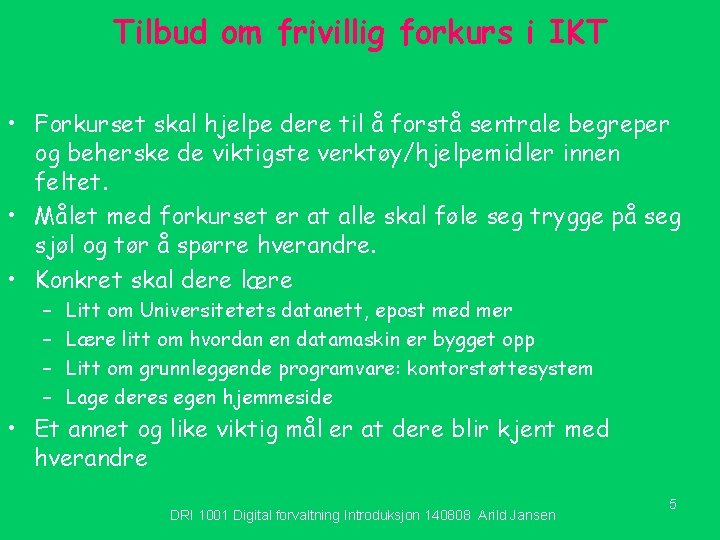 Tilbud om frivillig forkurs i IKT

• Forkurset skal hjelpe dere til å forstå sentrale begreper og beherske de viktigste verktøy/hjelpemidler innen feltet.
• Målet med forkurset er at alle skal føle seg trygge på seg sjøl og tør å spørre hverandre.
• Konkret skal dere lære
– Litt om Universitetets datanett, epost med mer
– Lære litt om hvordan en datamaskin er bygget opp
– Litt om grunnleggende programvare: kontorstøttesystem
– Lage deres egen hjemmeside
• Et annet og like viktig mål er at dere blir kjent med hverandre

DRI 1001 Digital forvaltning Introduksjon 140808 Arild Jansen

5